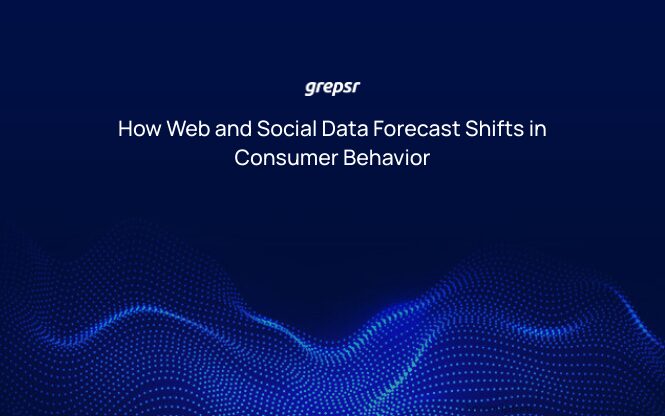 grepsr

How Web and Social Data Forecast Shifts in Consumer Behavior